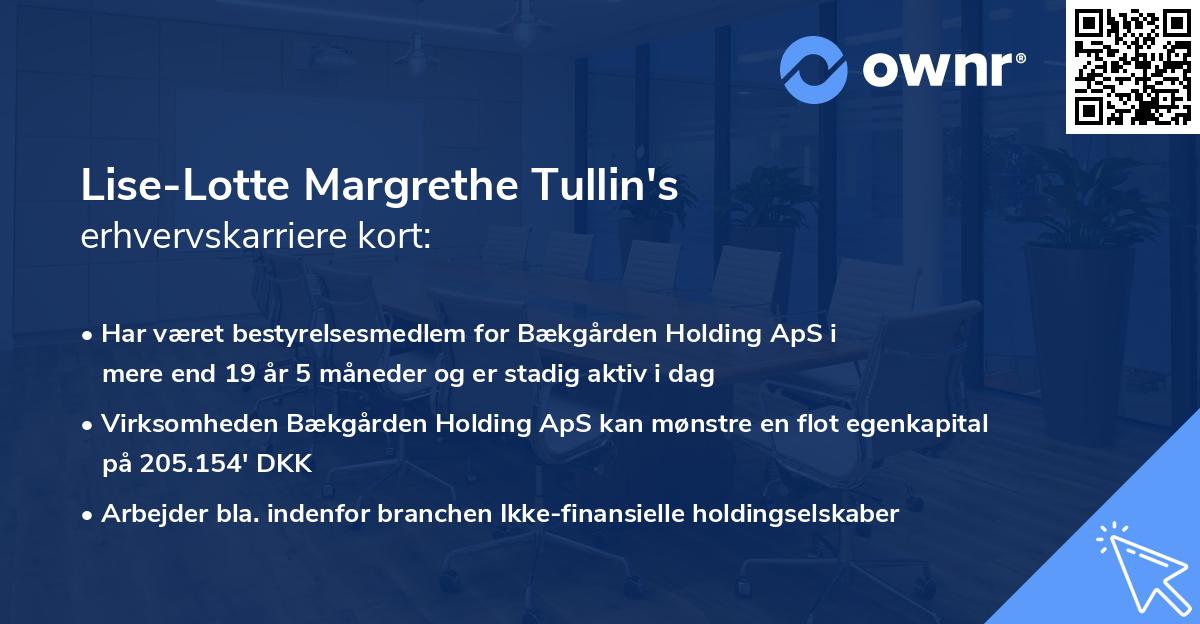 ownr®

Lise-Lotte Margrethe Tullin's
erhvervskarriere kort:

• Har været bestyrelsesmedlem for Bækgården Holding ApS i mere end 19 år 5 måneder og er stadig aktiv i dag

• Virksomheden Bækgården Holding ApS kan mønstre en flot egenkapital på 205.154' DKK

• Arbejder bla. indenfor branchen Ikke-finansielle holdingselskaber